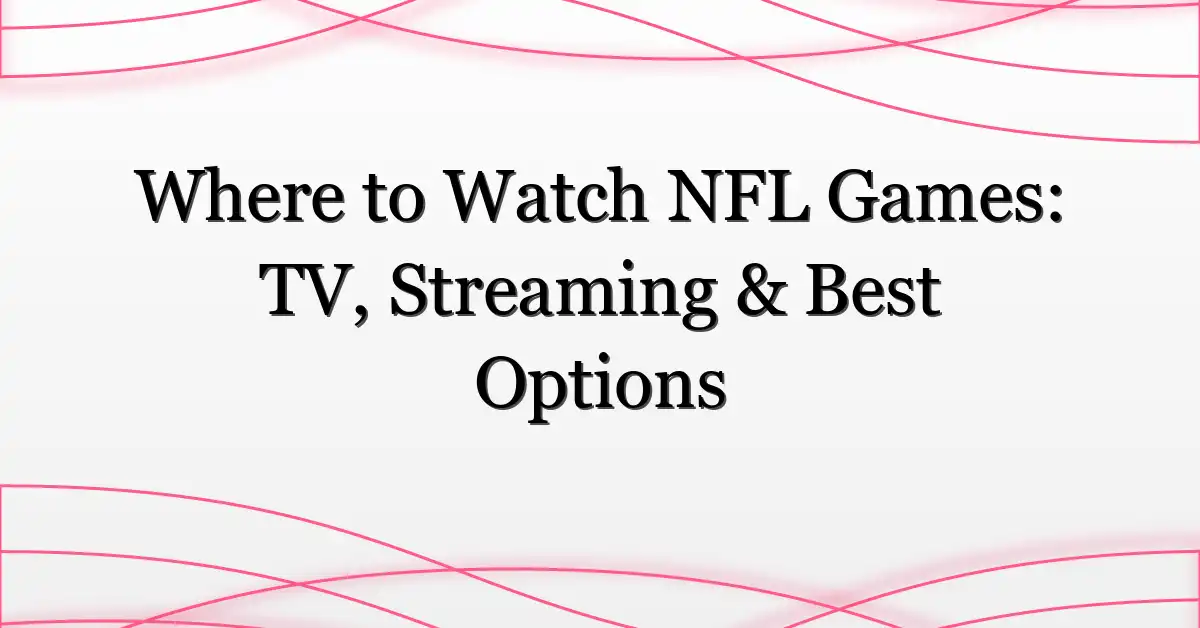 Where to Watch NFL Games: TV, Streaming & Best Options